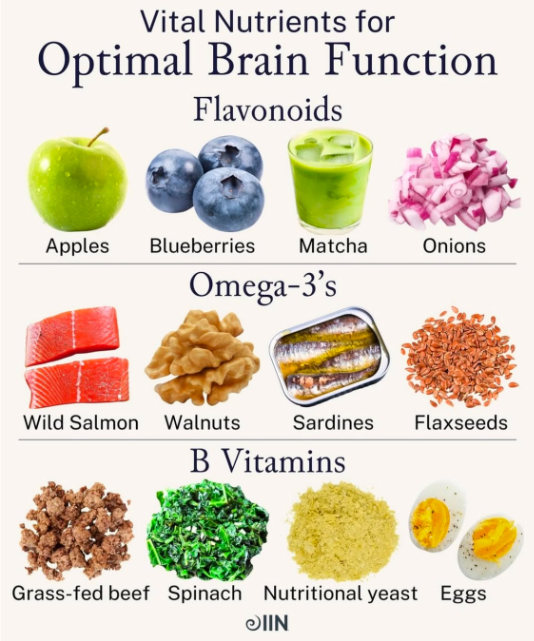 Vital Nutrients for
Optimal Brain Function

Flavonoids

Apples Blueberries Matcha Onions

Omega-3's

Wild Salmon Walnuts Sardines Flaxseeds

B Vitamins

Grass-fed beef Spinach Nutritional yeast Eggs

IIN